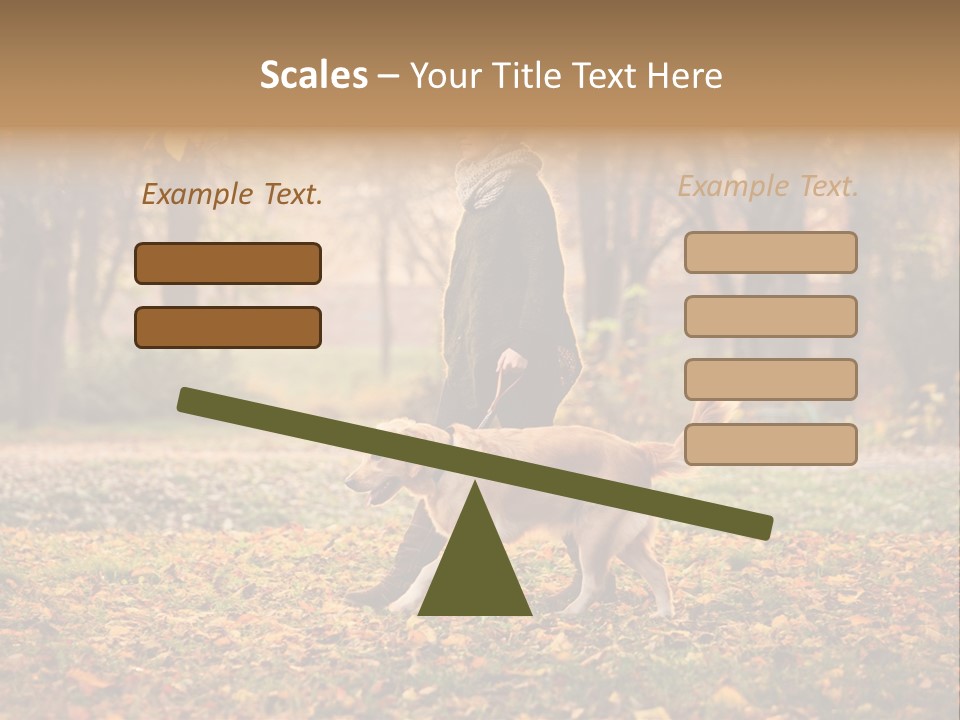 Scales – Your Title Text Here

Example Text.

Example Text.